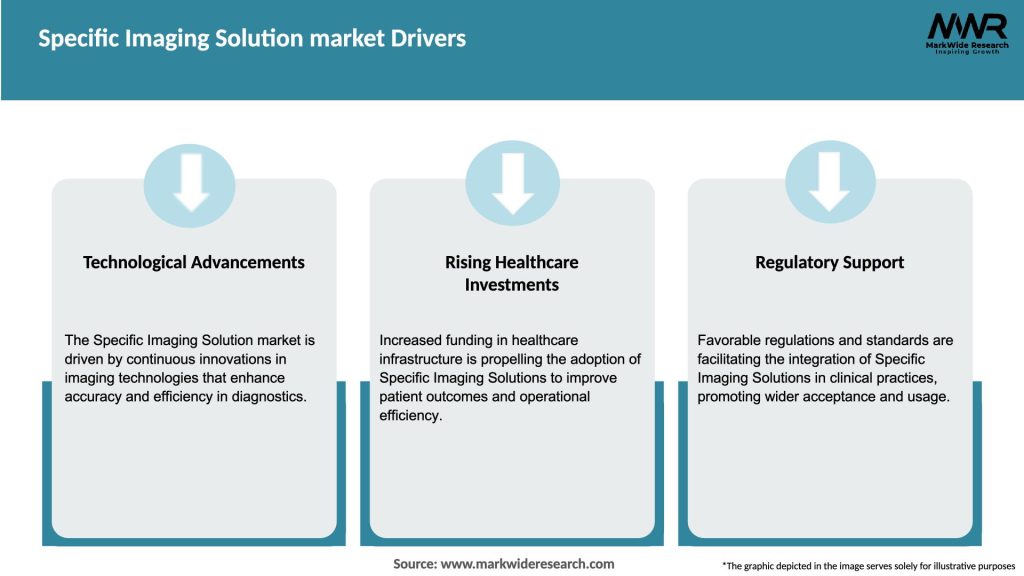 Specific Imaging Solution market Drivers

MWR
MarkWide Research
Inspiring Growth

Technological Advancements

The Specific Imaging Solution market is driven by continuous innovations in imaging technologies that enhance accuracy and efficiency in diagnostics.

Rising Healthcare Investments

Increased funding in healthcare infrastructure is propelling the adoption of Specific Imaging Solutions to improve patient outcomes and operational efficiency.

Regulatory Support

Favorable regulations and standards are facilitating the integration of Specific Imaging Solutions in clinical practices, promoting wider acceptance and usage.

Source: www.markwideresearch.com

*The graphic depicted in the image serves solely for illustrative purposes